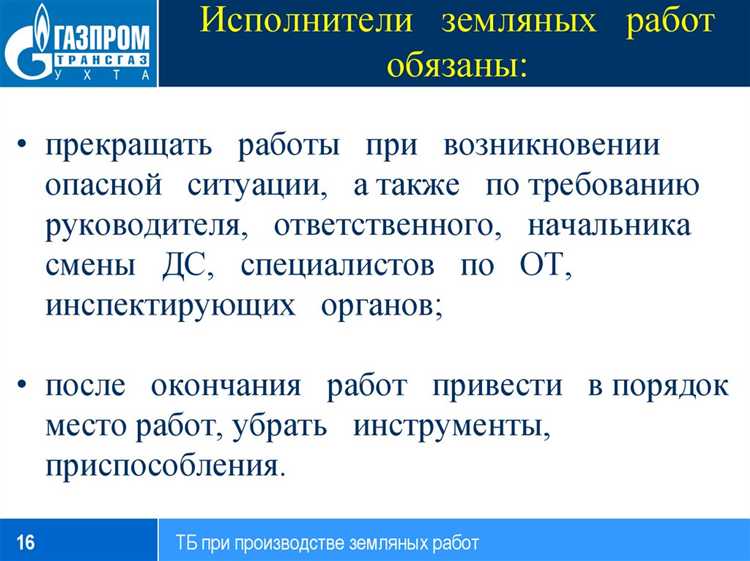 ГАЗПРОМ
ТРАНСГАЗ
УХТА

Исполнители земляных работ обязаны:

• прекращать работы при возникновении опасной ситуации, а также по требованию руководителя, ответственного, начальника смены ДС, специалистов по ОТ, инспектирующих органов;

• после окончания работ привести в порядок место работ, убрать инструменты, приспособления.

16

ТБ при производстве земляных работ